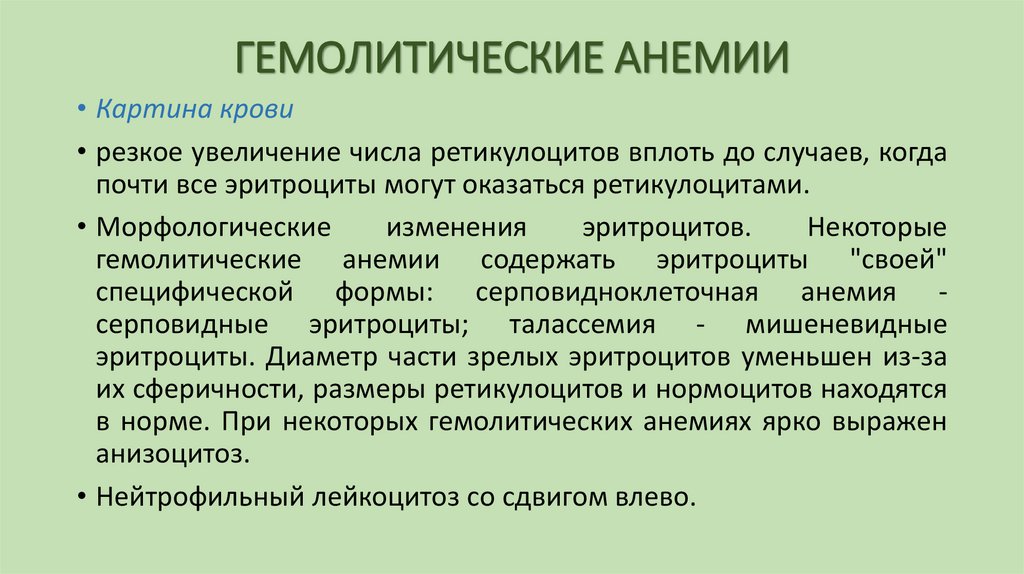 ГЕМОЛИТИЧЕСКИЕ АНЕМИИ

• Картина крови

• резкое увеличение числа ретикулоцитов вплоть до случаев, когда почти все эритроциты могут оказаться ретикулоцитами.

• Морфологические изменения эритроцитов. Некоторые гемолитические анемии содержать эритроциты "своей" специфической формы: серповидноклеточная анемия - серповидные эритроциты; талассемия - мишеневидные эритроциты. Диаметр части зрелых эритроцитов уменьшен из-за их сферичности, размеры ретикулоцитов и нормоцитов находятся в норме. При некоторых гемолитических анемиях ярко выражен анизоцитоз.

• Нейтрофильный лейкоцитоз со сдвигом влево.